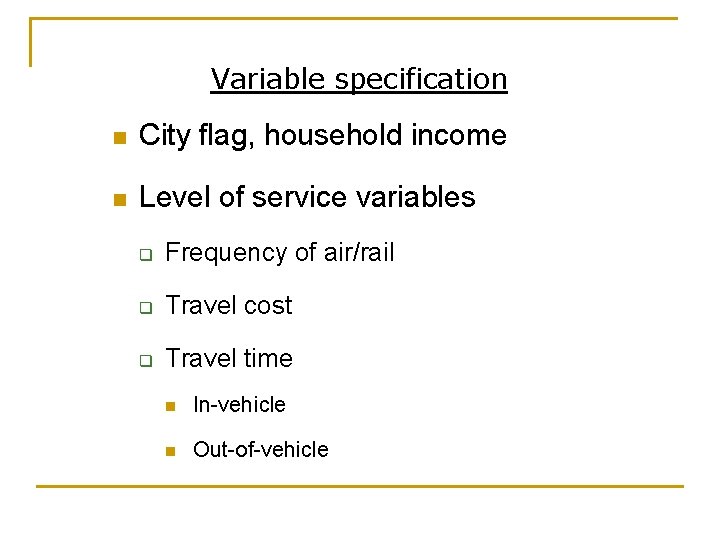 Variable specification

City flag, household income

Level of service variables

Frequency of air/rail

Travel cost

Travel time

In-vehicle

Out-of-vehicle